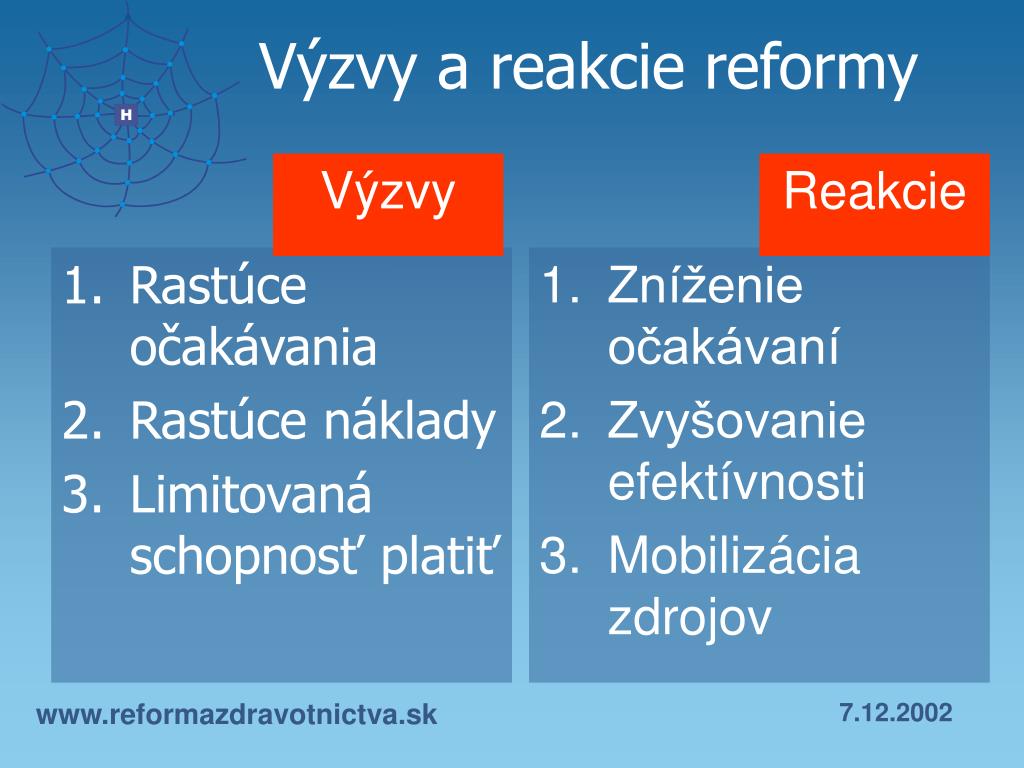 H

Výzvy a reakcie reformy

Výzvy

1. Rastúce očakávania
2. Rastúce náklady
3. Limitovaná schopnosť platiť

Reakcie

1. Zníženie očakávaní
2. Zvyšovanie efektívnosti
3. Mobilizácia zdrojov

www.reformazdravotnictva.sk

7.12.2002